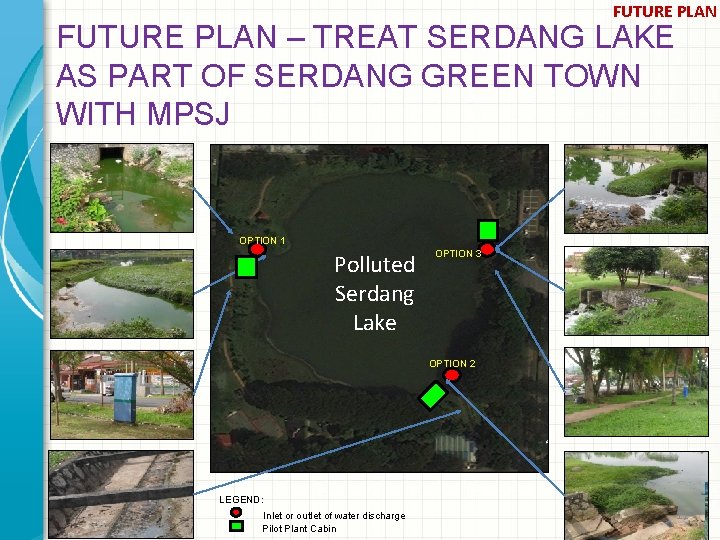 FUTURE PLAN

FUTURE PLAN – TREAT SERDANG LAKE AS PART OF SERDANG GREEN TOWN WITH MPSJ

OPTION 1

OPTION 3

Polluted Serdang Lake

OPTION 2

LEGEND:
Inlet or outlet of water discharge
Pilot Plant Cabin